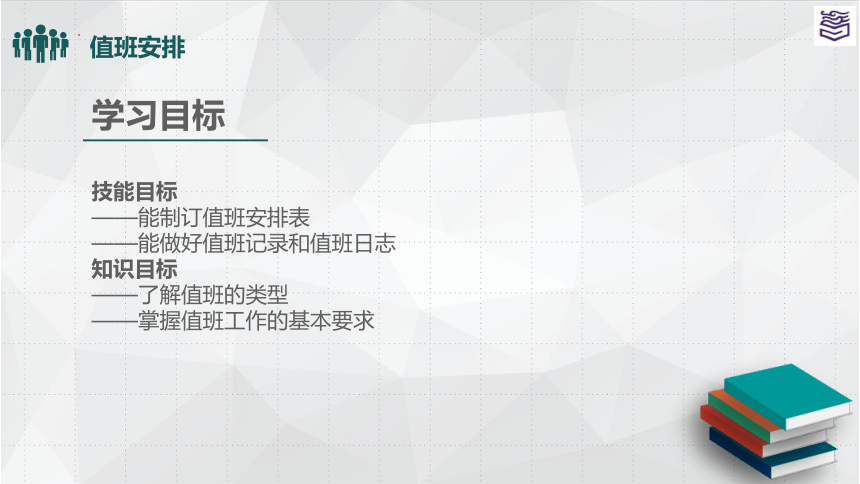 值班安排

学习目标

技能目标
——能制订值班安排表
——能做好值班记录和值班日志
知识目标
——了解值班的类型
——掌握值班工作的基本要求